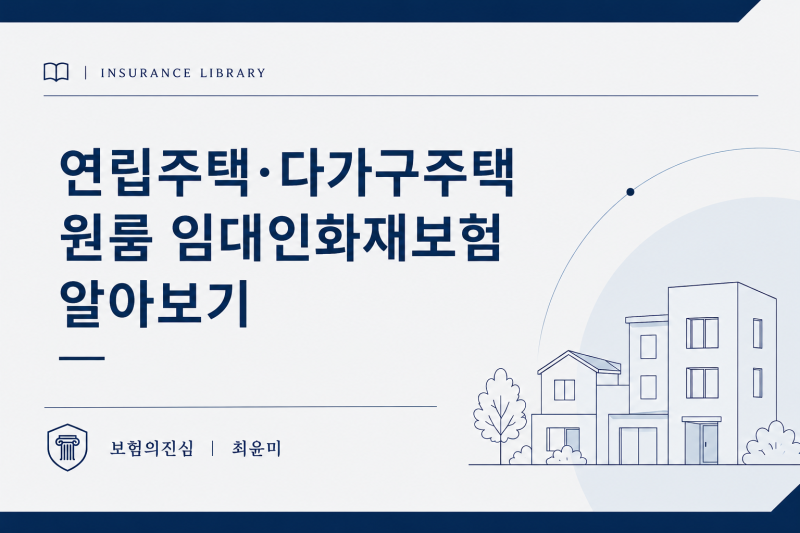 | INSURANCE LIBRARY

연립주택·다가구주택 원룸 임대인화재보험 알아보기

보험의진심 | 최윤미